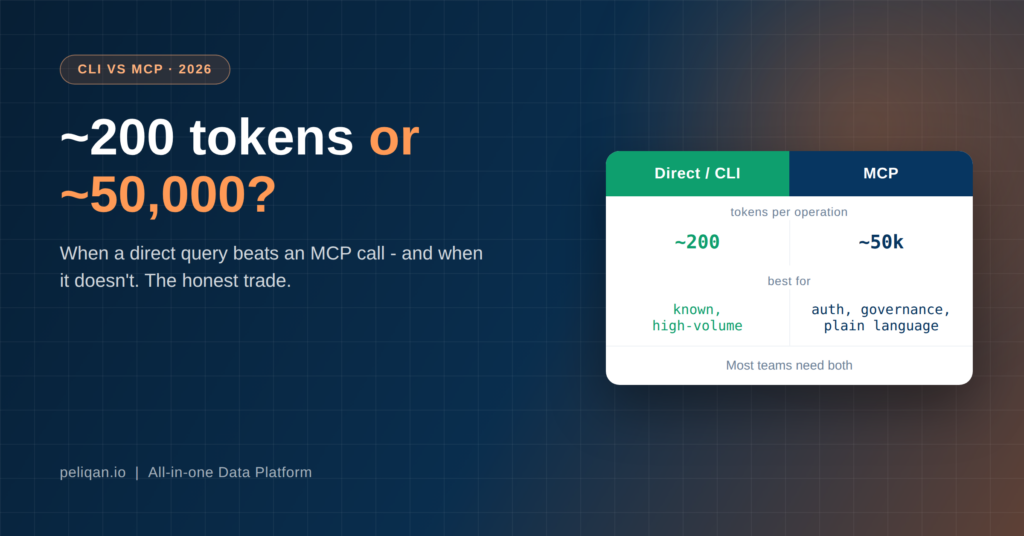 CLI VS MCP · 2026

~200 tokens or ~50,000?

When a direct query beats an MCP call - and when it doesn't. The honest trade.

| Direct / CLI | MCP |
|---|---|
| tokens per operation | |
| ~200 | ~50k |
| best for | |
| known, high-volume | auth, governance, plain language |
| Most teams need both | |

peliqan.io | All-in-one Data Platform